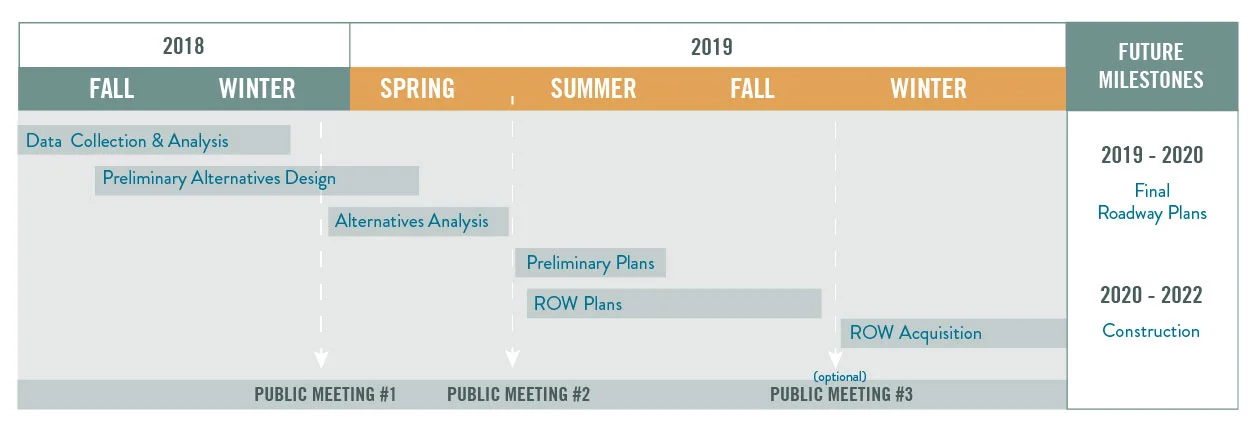 2018

2019

FUTURE MILESTONES

FALL WINTER SPRING SUMMER FALL WINTER

Data Collection & Analysis

Preliminary Alternatives Design

Alternatives Analysis

Preliminary Plans

ROW Plans

ROW Acquisition

PUBLIC MEETING #1

PUBLIC MEETING #2

(optional)
PUBLIC MEETING #3

2019 - 2020

Final Roadway Plans

2020 - 2022

Construction